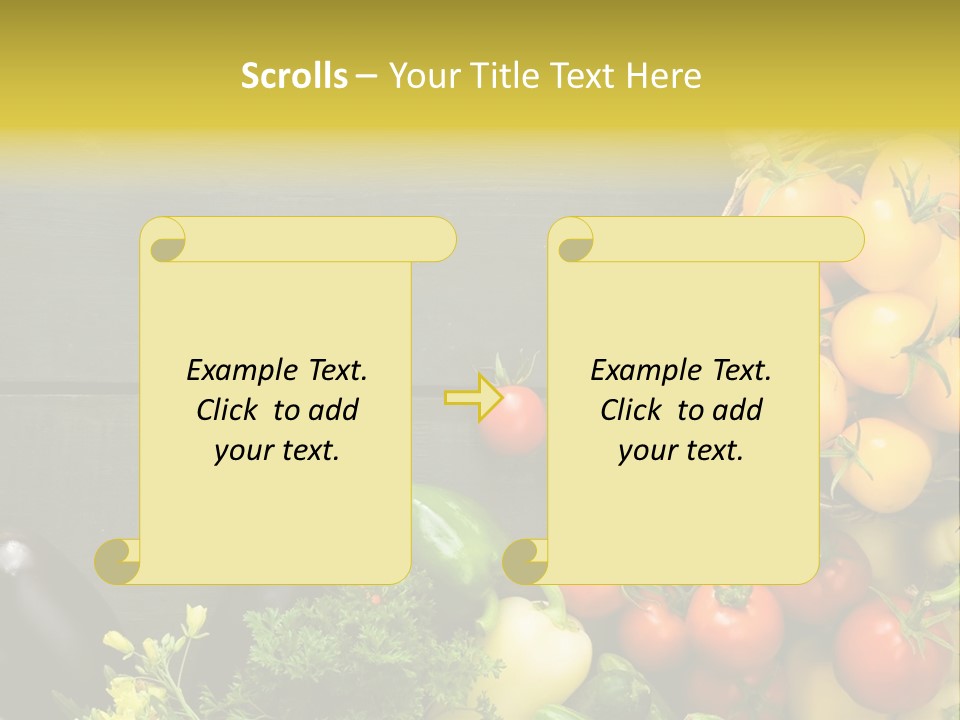 Scrolls – Your Title Text Here

Example Text. Click to add your text.

Example Text. Click to add your text.